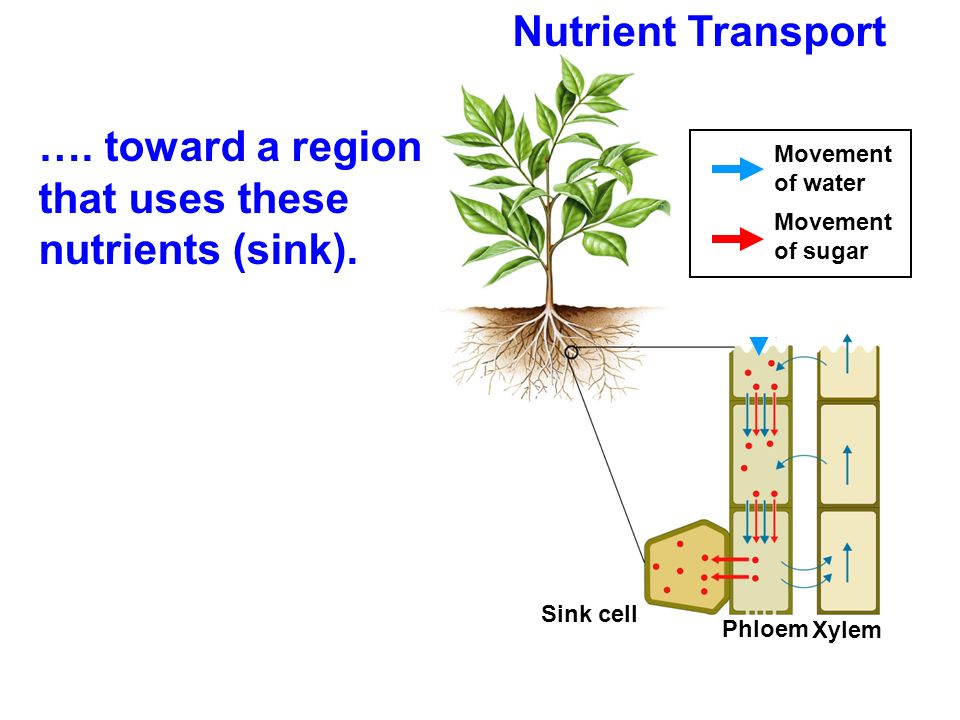 Nutrient Transport

…. toward a region that uses these nutrients (sink).

Movement of water

Movement of sugar

Sink cell

Phloem

Xylem